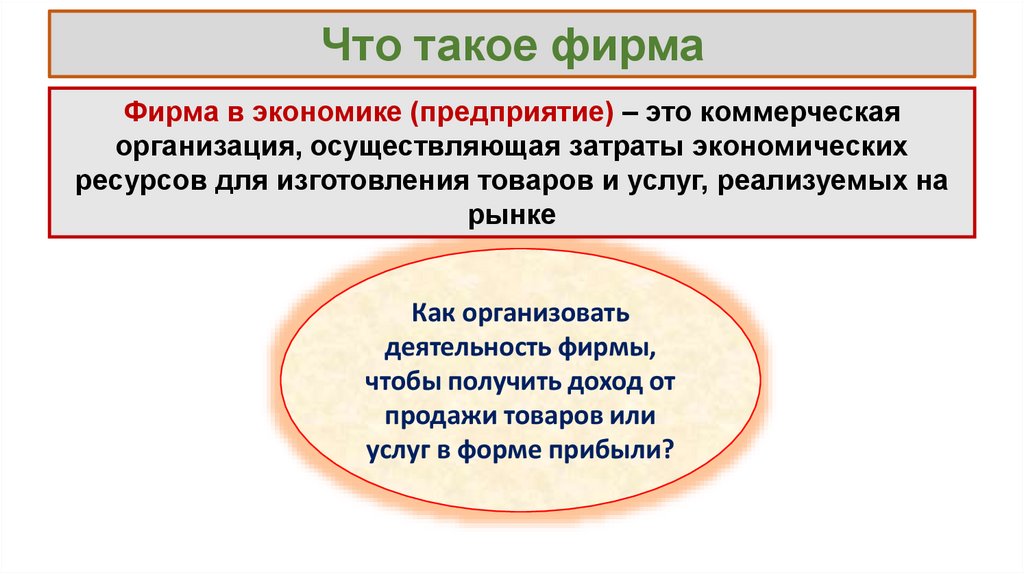 Что такое фирма

Фирма в экономике (предприятие) – это коммерческая организация, осуществляющая затраты экономических ресурсов для изготовления товаров и услуг, реализуемых на рынке

Как организовать деятельность фирмы, чтобы получить доход от продажи товаров или услуг в форме прибыли?